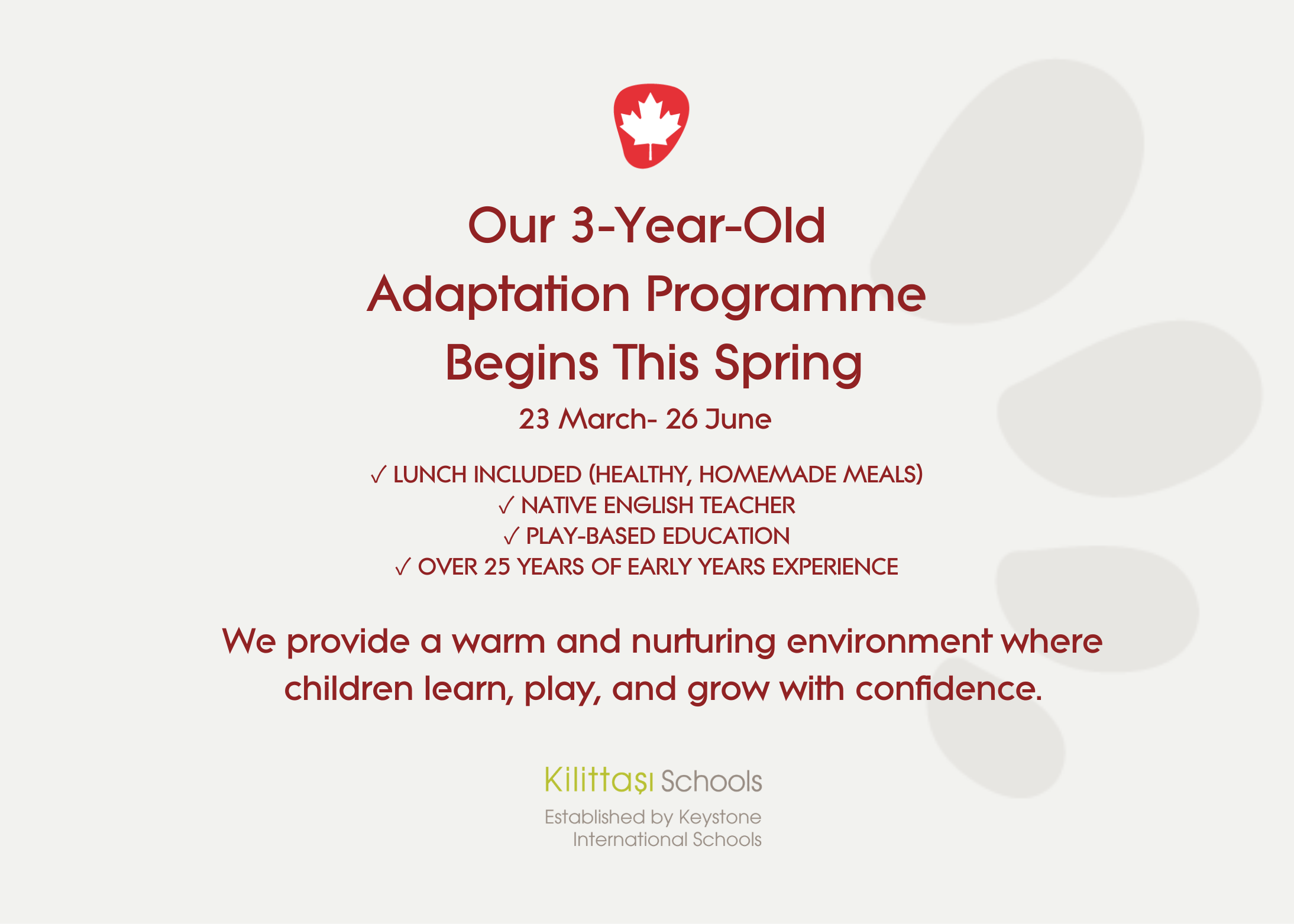 Our 3-Year-Old
Adaptation Programme
Begins This Spring

23 March- 26 June

✓ LUNCH INCLUDED (HEALTHY, HOMEMADE MEALS)
✓ NATIVE ENGLISH TEACHER
✓ PLAY-BASED EDUCATION
✓ OVER 25 YEARS OF EARLY YEARS EXPERIENCE

We provide a warm and nurturing environment where children learn, play, and grow with confidence.

Kilittaşı Schools

Established by Keystone International Schools